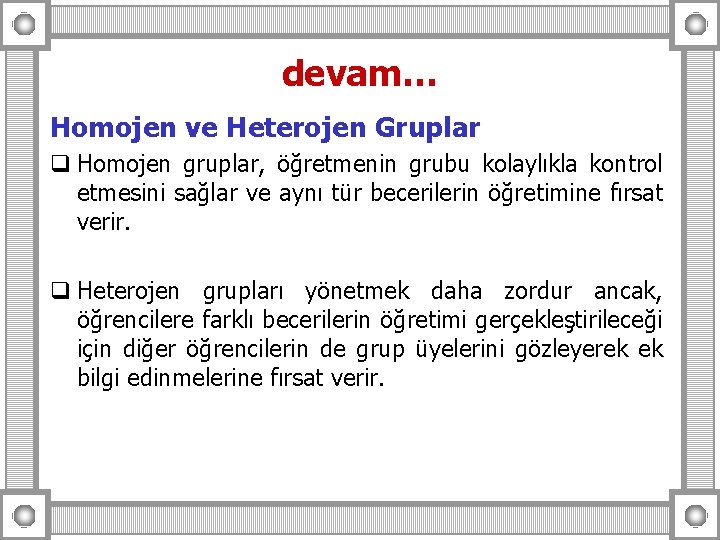 devam…

Homojen ve Heterojen Gruplar

❑ Homojen gruplar, öğretmenin grubu kolaylıkla kontrol etmesini sağlar ve aynı tür becerilerin öğretimine fırsat verir.

❑ Heterojen grupları yönetmek daha zordur ancak, öğrencilere farklı becerilerin öğretimi gerçekleştirileceği için diğer öğrencilerin de grup üyelerini gözleyerek ek bilgi edinmelerine fırsat verir.